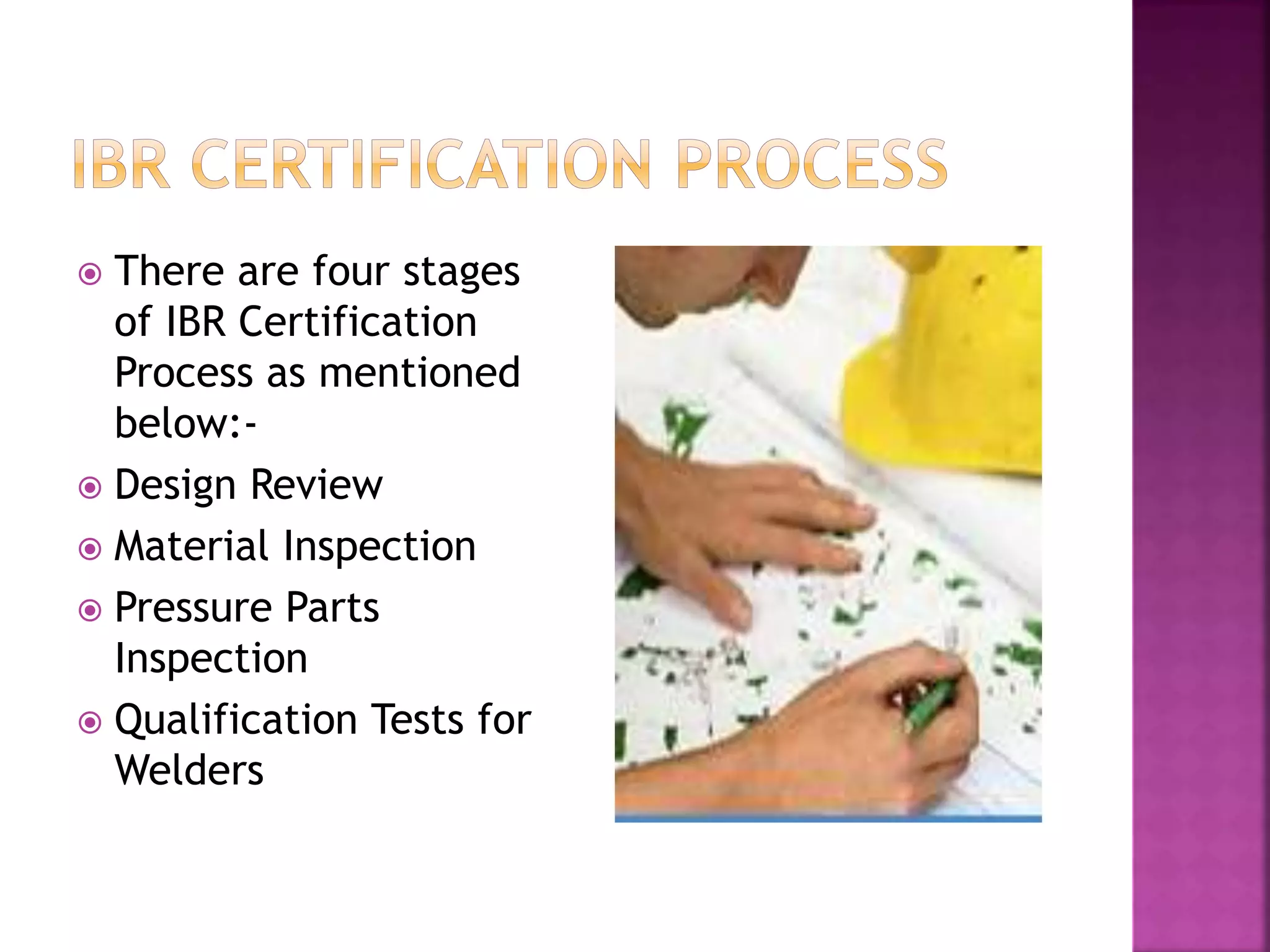 IBR CERTIFICATION PROCESS

There are four stages of IBR Certification Process as mentioned below:-

Design Review

Material Inspection

Pressure Parts Inspection

Qualification Tests for Welders